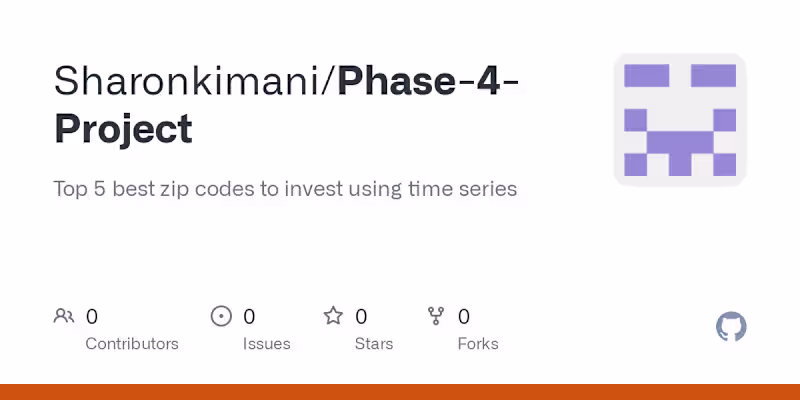 Sharonkimani/Phase-4-Project

Top 5 best zip codes to invest using time series

0 Contributors
0 Issues
0 Stars
0 Forks